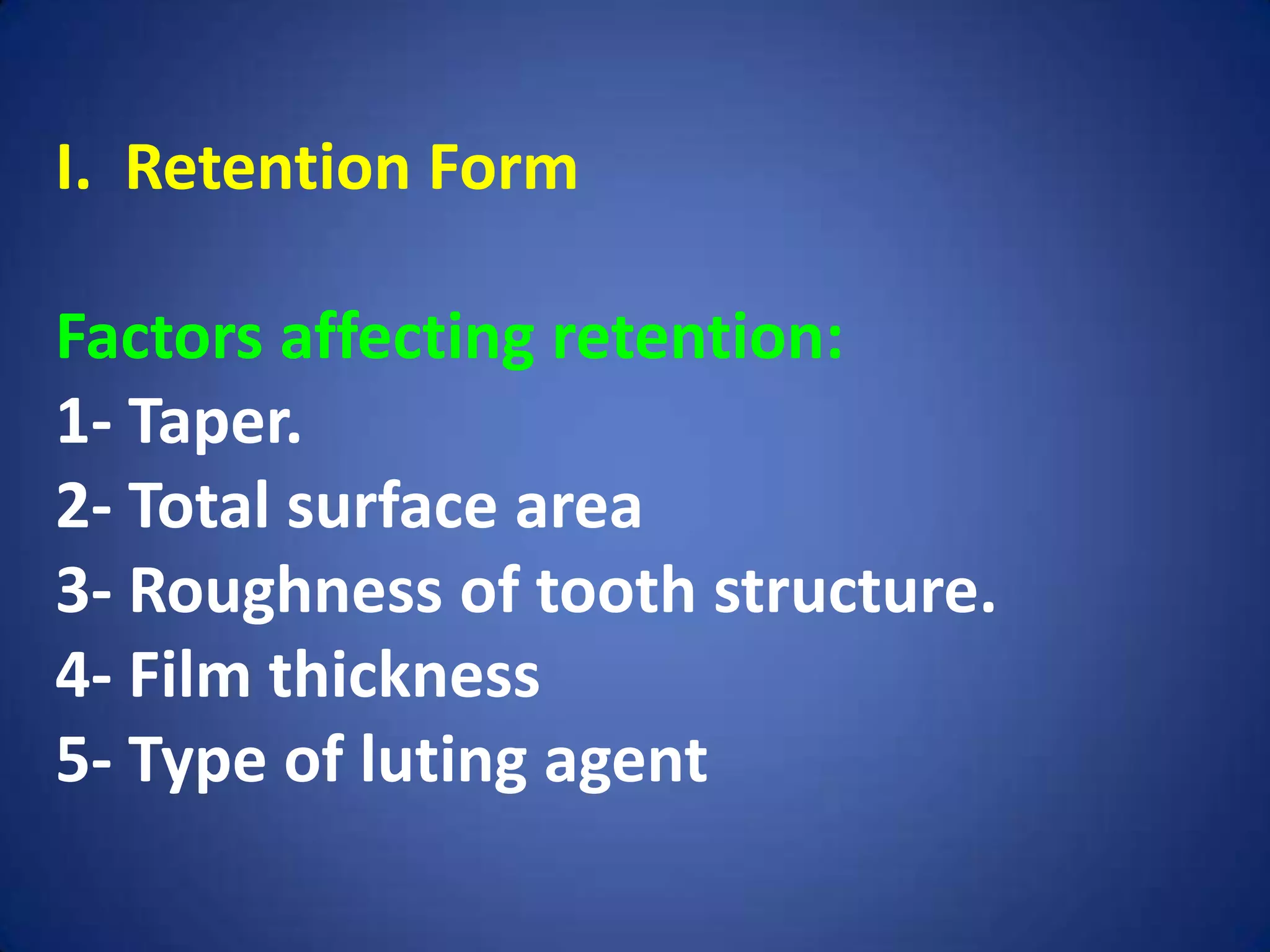 I. Retention Form

Factors affecting retention:
1- Taper.
2- Total surface area
3- Roughness of tooth structure.
4- Film thickness
5- Type of luting agent